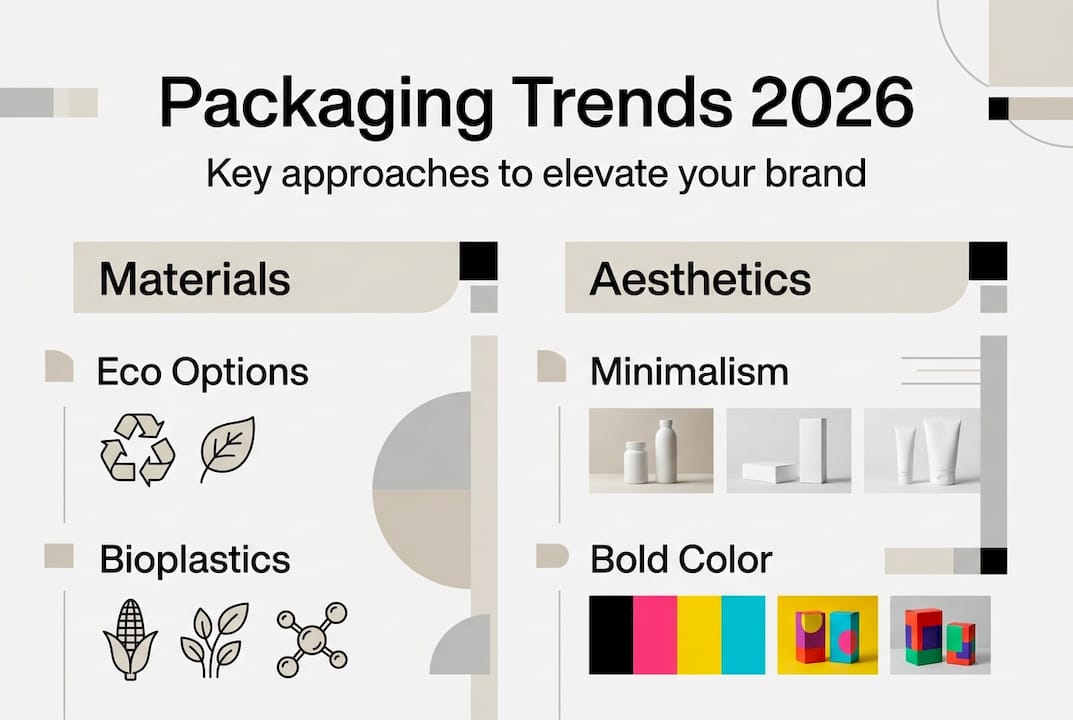 Packaging Trends 2026

Key approaches to elevate your brand

Materials

Eco Options

Bioplastics

Aesthetics

Minimalism

Bold Color